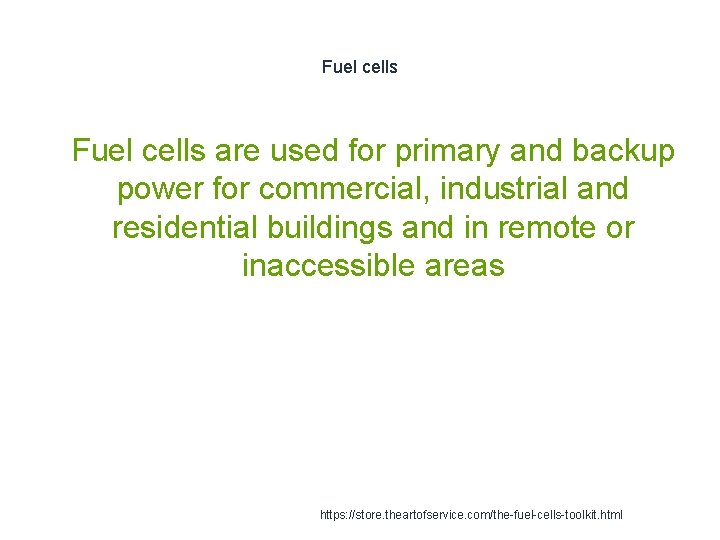 Fuel cells

Fuel cells are used for primary and backup power for commercial, industrial and residential buildings and in remote or inaccessible areas

https://store.theartofservice.com/the-fuel-cells-toolkit.html